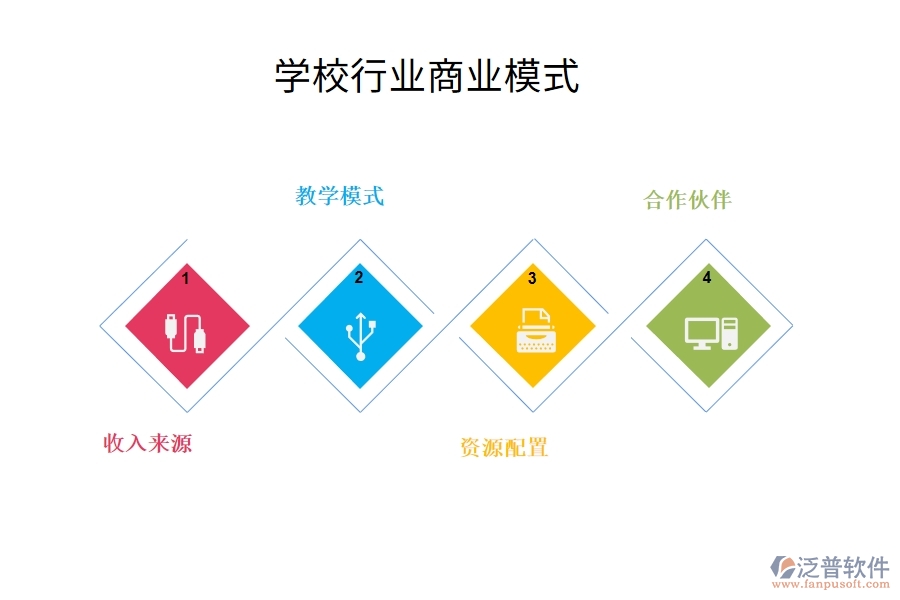 学校行业商业模式

教学模式

合作伙伴

1

2

3

4

收入来源

资源配置

泛普软件
www.fanpusoft.com